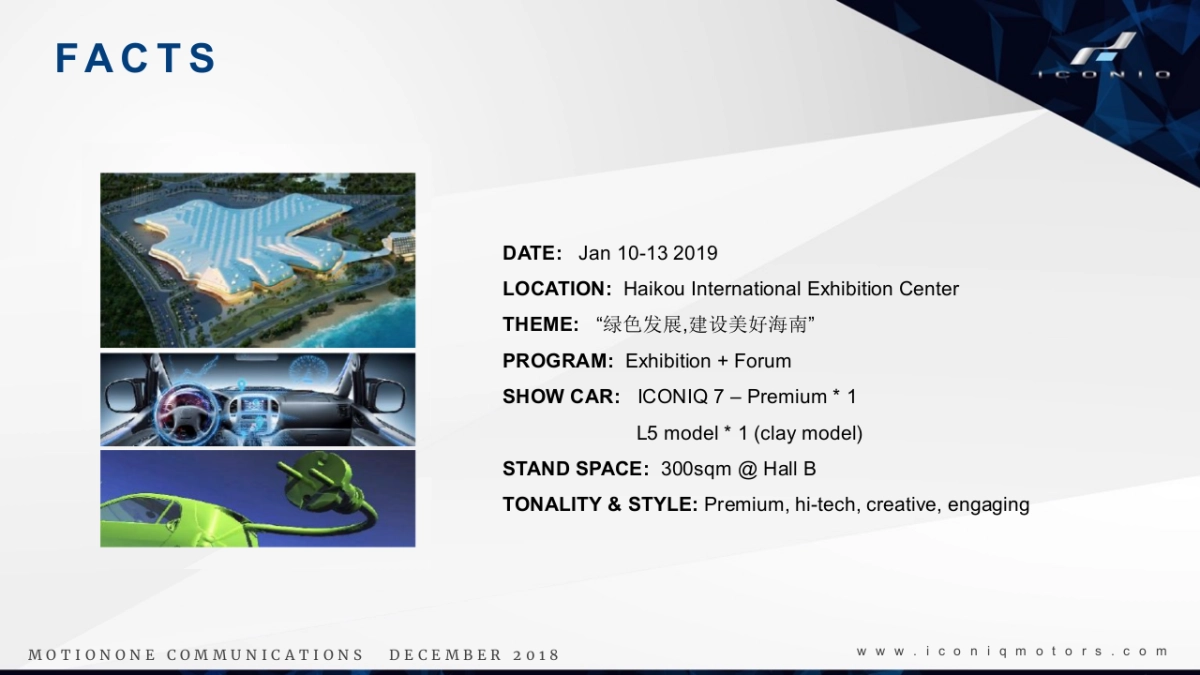 FACTS

ICONIQ

DATE: Jan 10-13 2019

LOCATION: Haikou International Exhibition Center

THEME: “绿色发展,建设美好海南”

PROGRAM: Exhibition + Forum

SHOW CAR: ICONIQ 7 – Premium * 1

L5 model * 1 (clay model)

STAND SPACE: 300sqm @ Hall B

TONALITY & STYLE: Premium, hi-tech, creative, engaging

MOTIONONE COMMUNICATIONS DECEMBER 2018

www.iconiqmotors.com